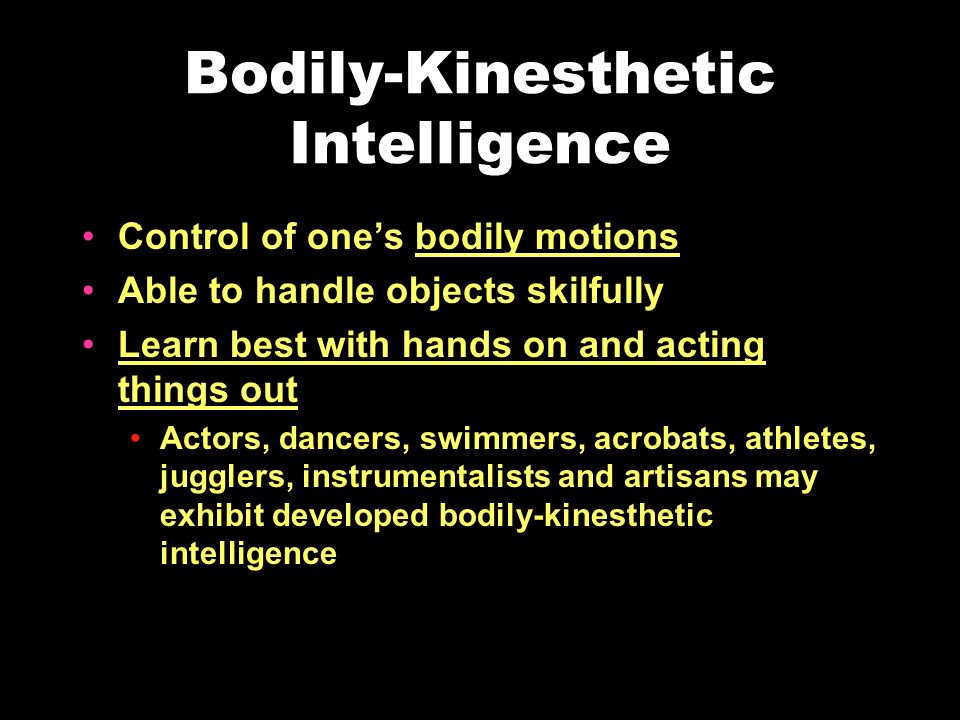 Bodily-Kinesthetic Intelligence

• Control of one's bodily motions
• Able to handle objects skilfully
• Learn best with hands on and acting things out
  • Actors, dancers, swimmers, acrobats, athletes, jugglers, instrumentalists and artisans may exhibit developed bodily-kinesthetic intelligence